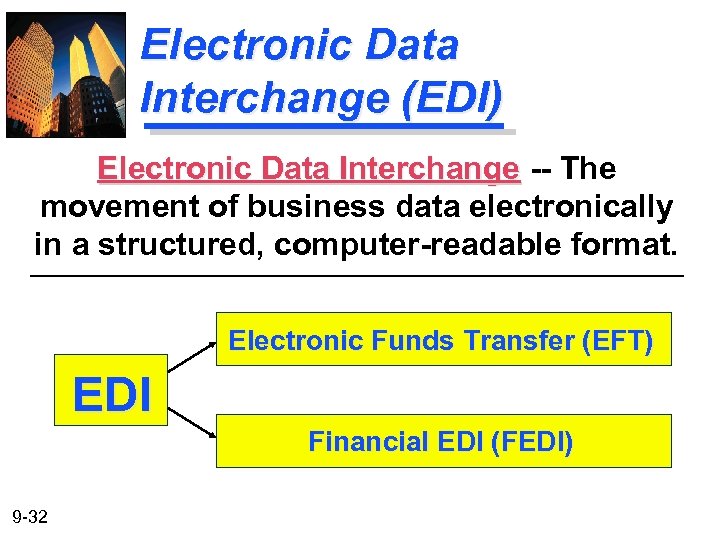 Electronic Data Interchange (EDI)

Electronic Data Interchange -- The movement of business data electronically in a structured, computer-readable format.

EDI

Electronic Funds Transfer (EFT)

Financial EDI (FEDI)

9-32